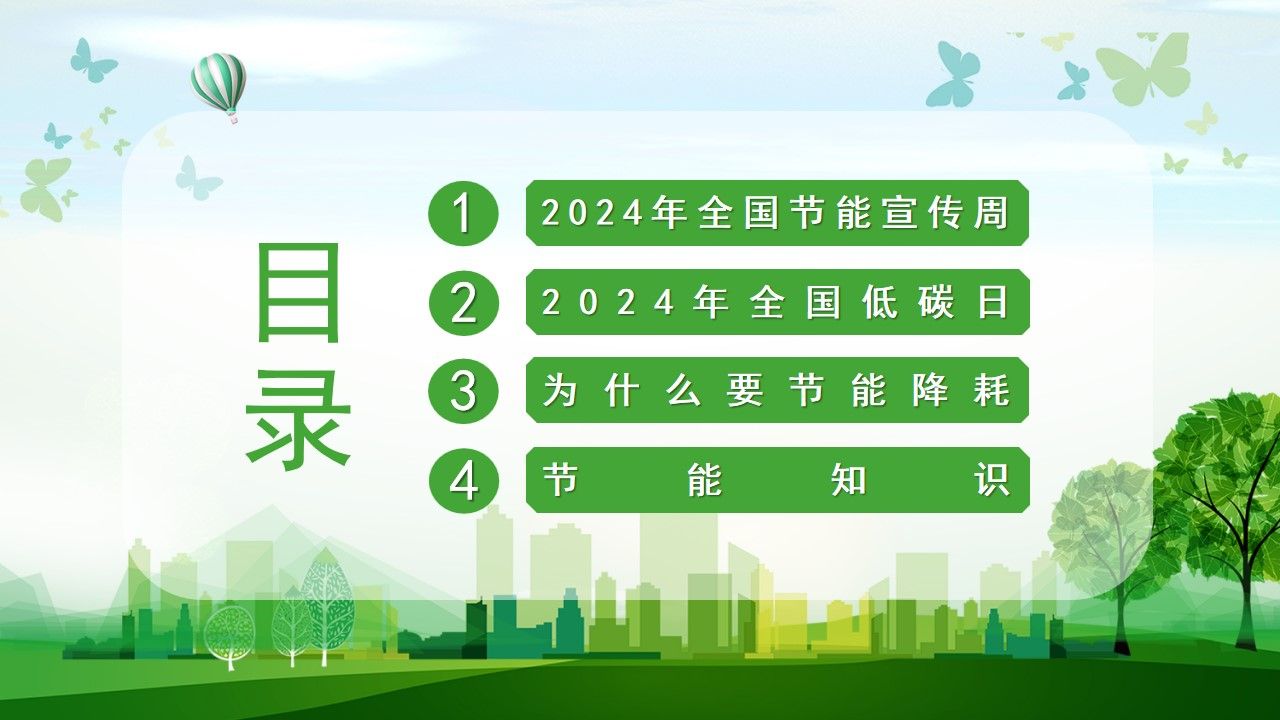 目录

1 2024年全国节能宣传周

2 2024年全国低碳日

3 为什么要节能降耗

4 节能知识